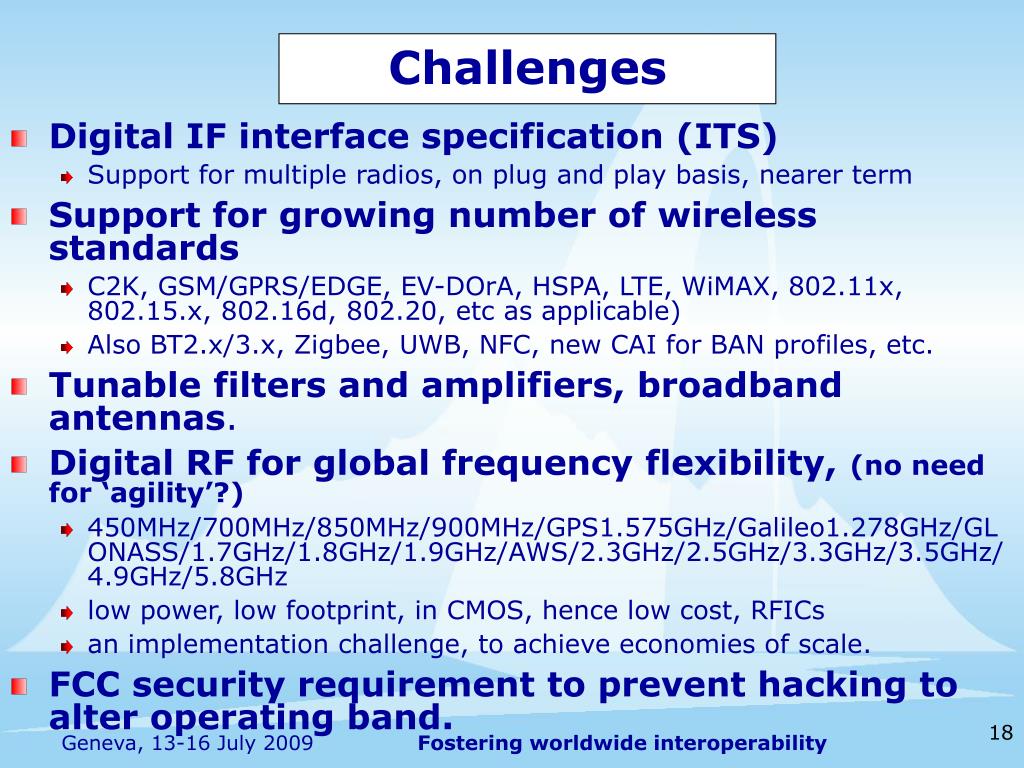 Challenges

Digital IF interface specification (ITS)

Support for multiple radios, on plug and play basis, nearer term

Support for growing number of wireless standards

C2K, GSM/GPRS/EDGE, EV-DOrA, HSPA, LTE, WiMAX, 802.11x, 802.15.x, 802.16d, 802.20, etc as applicable)

Also BT2.x/3.x, Zigbee, UWB, NFC, new CAI for BAN profiles, etc.

Tunable filters and amplifiers, broadband antennas.

Digital RF for global frequency flexibility, (no need for ‘agility’?)

450MHz/700MHz/850MHz/900MHz/GPS1.575GHz/Galileo1.278GHz/GLONASS/1.7GHz/1.8GHz/1.9GHz/AWS/2.3GHz/2.5GHz/3.3GHz/3.5GHz/4.9GHz/5.8GHz

low power, low footprint, in CMOS, hence low cost, RFICs

an implementation challenge, to achieve economies of scale.

FCC security requirement to prevent hacking to alter operating band.

Geneva, 13-16 July 2009

Fostering worldwide interoperability

18